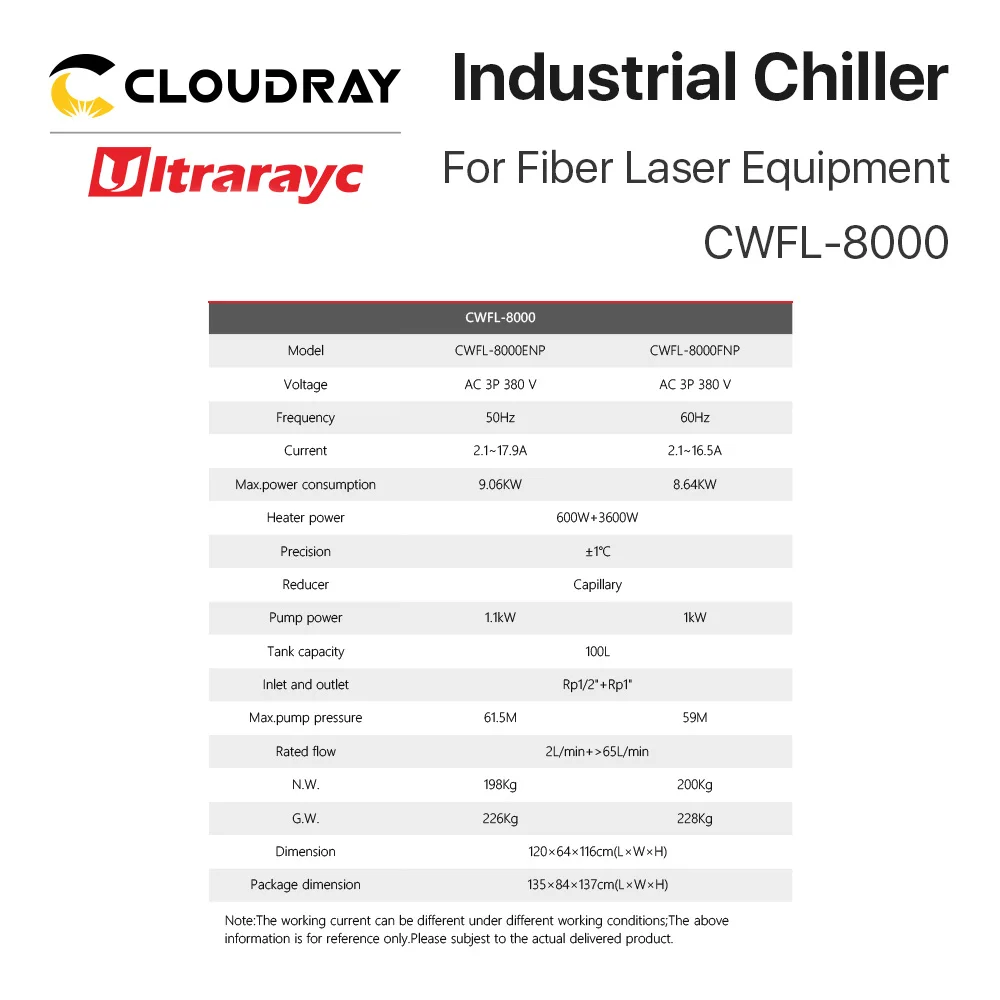 CLOUDRAY
Ultrarayc

Industrial Chiller
For Fiber Laser Equipment
CWFL-8000

| CWFL-8000 | | |
|---|---|---|
| Model | CWFL-8000ENP | CWFL-8000FNP |
| Voltage | AC 3P 380 V | AC 3P 380 V |
| Frequency | 50Hz | 60Hz |
| Current | 2.1~17.9A | 2.1~16.5A |
| Max.power consumption | 9.06KW | 8.64KW |
| Heater power | 600W+3600W | |
| Precision | ±1℃ | |
| Reducer | Capillary | |
| Pump power | 1.1kW | 1kW |
| Tank capacity | 100L | |
| Inlet and outlet | Rp1/2"+Rp1" | |
| Max.pump pressure | 61.5M | 59M |
| Rated flow | 2L/min+>65L/min | |
| N.W. | 198Kg | 200Kg |
| G.W. | 226Kg | 228Kg |
| Dimension | 120×64×116cm(L×W×H) | |
| Package dimension | 135×84×137cm(L×W×H) | |

Note:The working current can be different under different working conditions;The above information is for reference only.Please subjest to the actual delivered product.